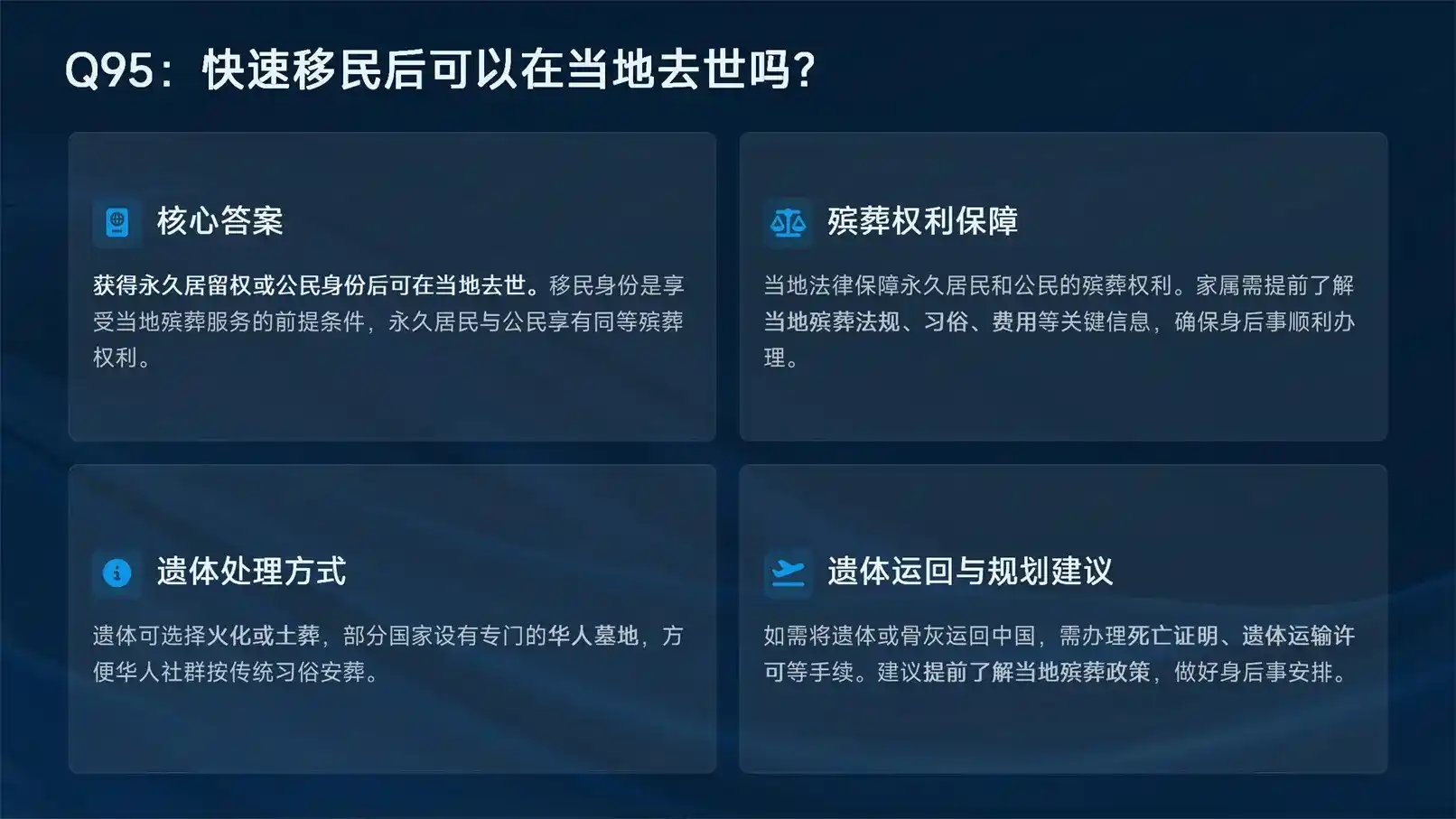 Q95：快速移民后可以在当地去世吗？

核心答案

获得永久居留权或公民身份后可在当地去世。移民身份是享受当地殡葬服务的前提条件，永久居民与公民享有同等殡葬权利。

殡葬权利保障

当地法律保障永久居民和公民的殡葬权利。家属需提前了解当地殡葬法规、习俗、费用等关键信息，确保身后事顺利办理。

遗体处理方式

遗体可选择火化或土葬，部分国家设有专门的华人墓地，方便华人社群按传统习俗安葬。

遗体运回与规划建议

如需将遗体或骨灰运回中国，需办理死亡证明、遗体运输许可等手续。建议提前了解当地殡葬政策，做好身后事安排。